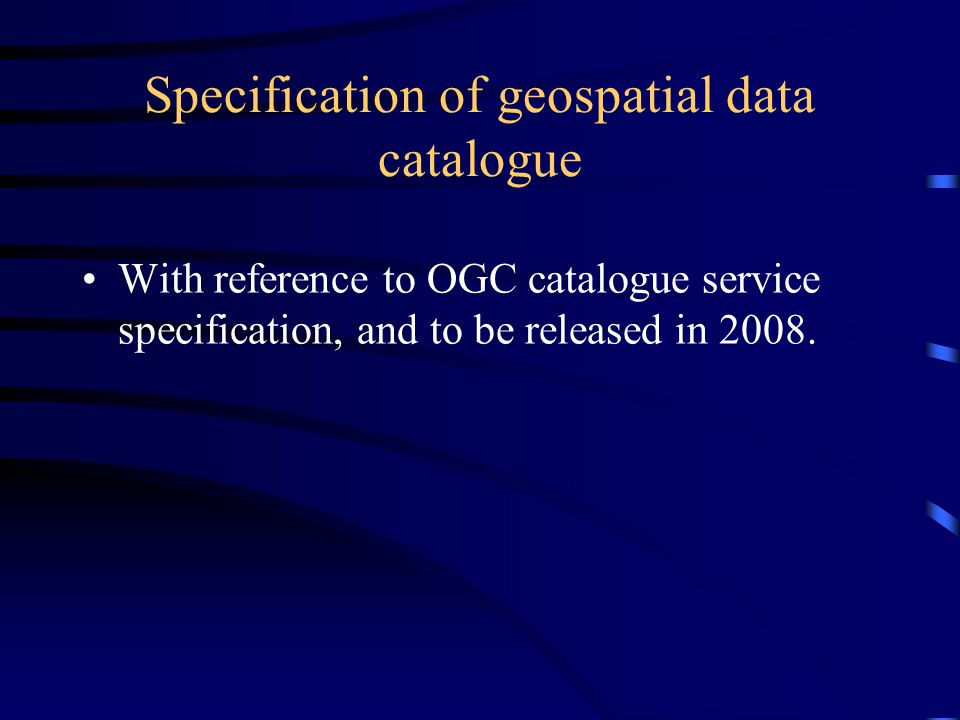 Specification of geospatial data catalogue

• With reference to OGC catalogue service specification, and to be released in 2008.